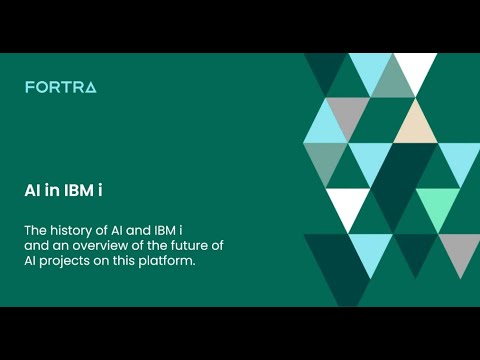 FORTRA

AI in IBM i

The history of AI and IBM i and an overview of the future of AI projects on this platform.